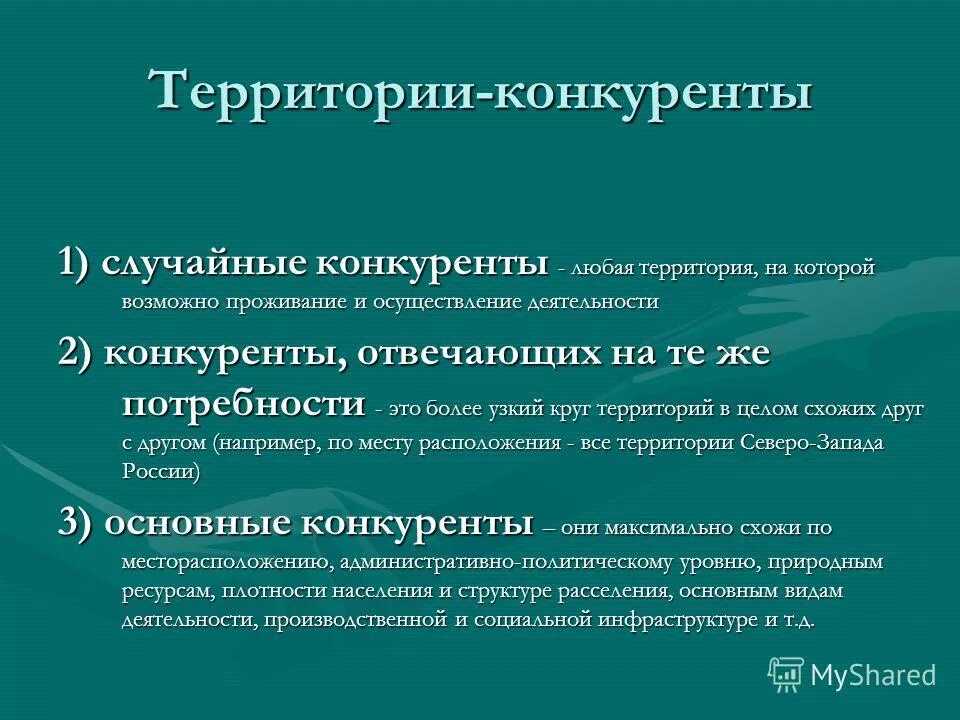 Территории-конкуренты

1) случайные конкуренты - любая территория, на которой возможно проживание и осуществление деятельности

2) конкуренты, отвечающих на те же потребности - это более узкий круг территорий в целом схожих друг с другом (например, по месту расположения - все территории Северо-Запада России)

3) основные конкуренты – они максимально схожи по месторасположению, административно-политическому уровню, природным ресурсам, плотности населения и структуре расселения, основным видам деятельности, производственной и социальной инфраструктуре и т.д.

MyShared